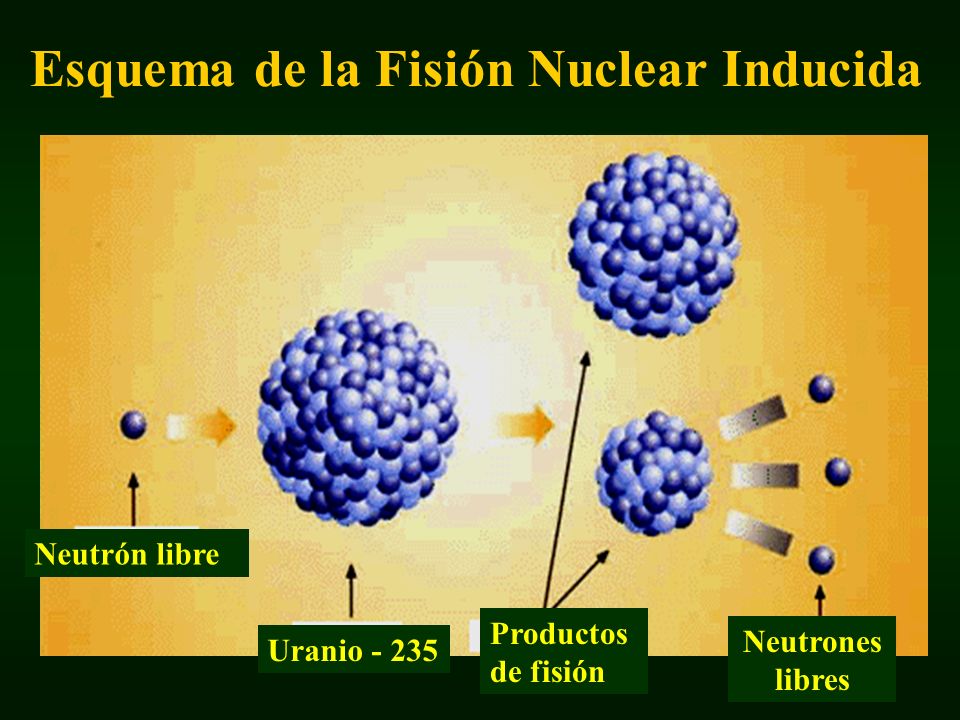 Esquema de la Fisión Nuclear Inducida

Neutrón libre

Uranio - 235

Productos de fisión

Neutrones libres